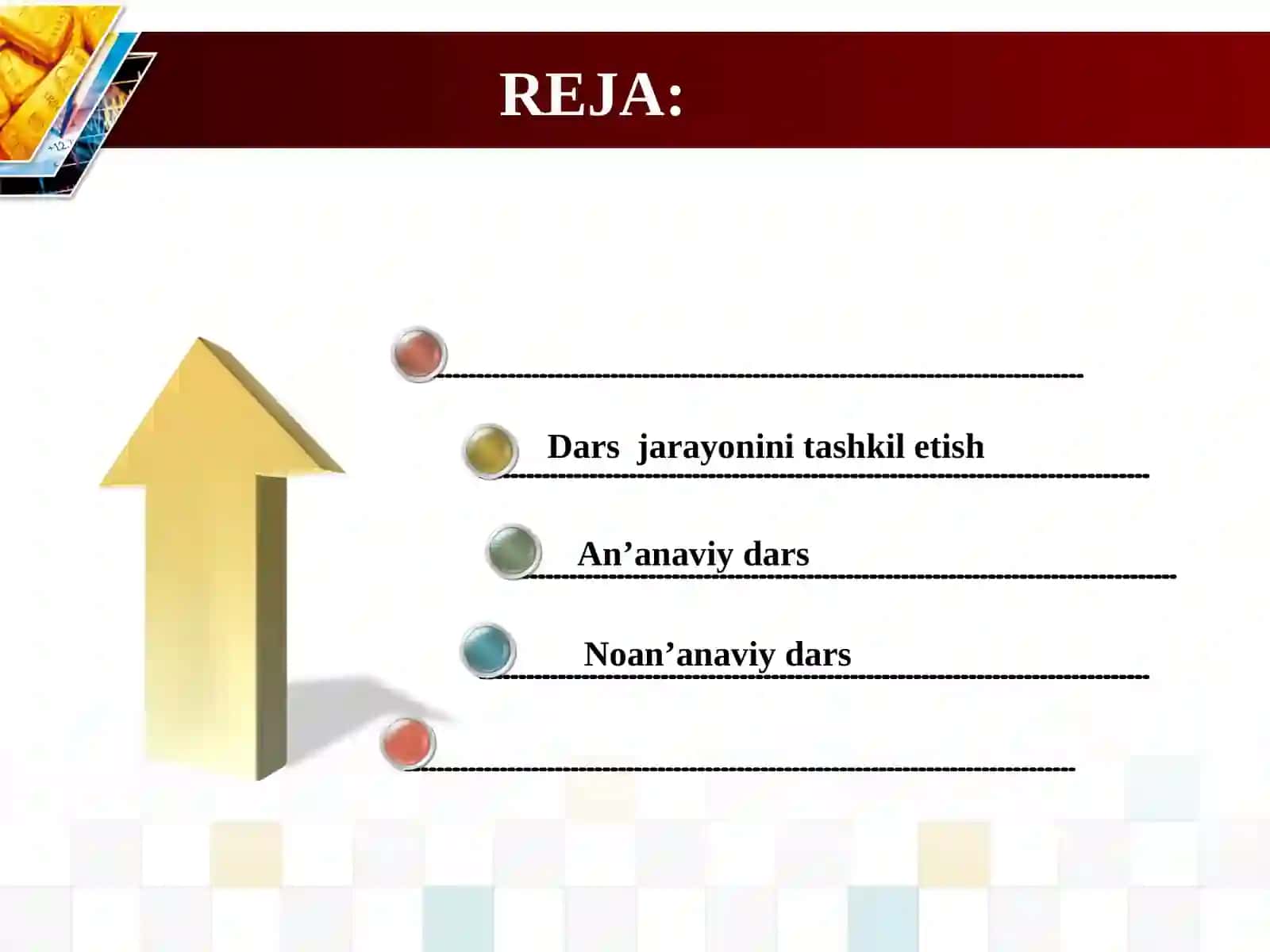 REJA:

Dars  jarayonini tashkil etish

An’anaviy dars

Noan’anaviy dars